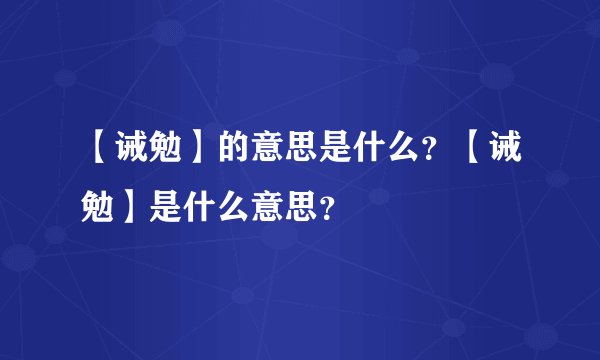 【诫勉】的意思是什么？【诫勉】是什么意思？